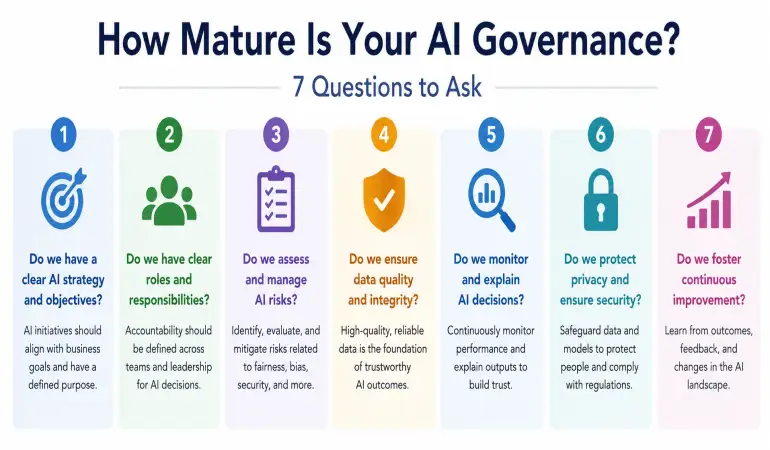 How Mature Is Your AI Governance?

7 Questions to Ask

1

Do we have a clear AI strategy and objectives?

AI initiatives should align with business goals and have a defined purpose.

2

Do we have clear roles and responsibilities?

Accountability should be defined across teams and leadership for AI decisions.

3

Do we assess and manage AI risks?

Identify, evaluate, and mitigate risks related to fairness, bias, security, and more.

4

Do we ensure data quality and integrity?

High-quality, reliable data is the foundation of trustworthy AI outcomes.

5

Do we monitor and explain AI decisions?

Continuously monitor performance and explain outputs to build trust.

6

Do we protect privacy and ensure security?

Safeguard data and models to protect people and comply with regulations.

7

Do we foster continuous improvement?

Learn from outcomes, feedback, and changes in the AI landscape.